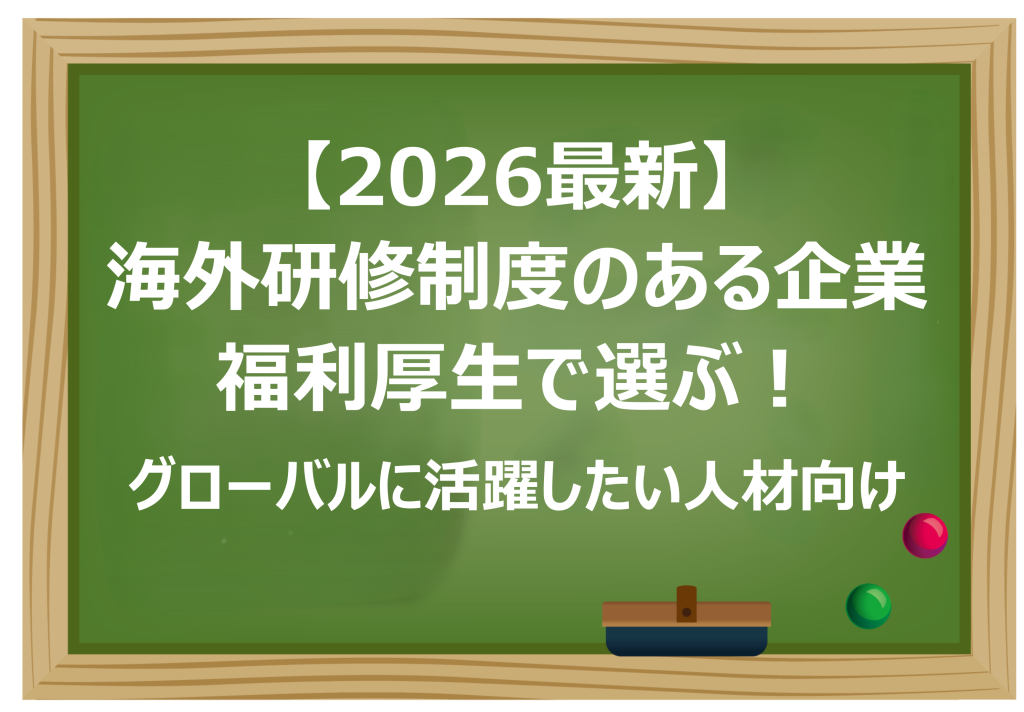 【2026最新】
海外研修制度のある企業
福利厚生で選ぶ！
グローバルに活躍したい人材向け